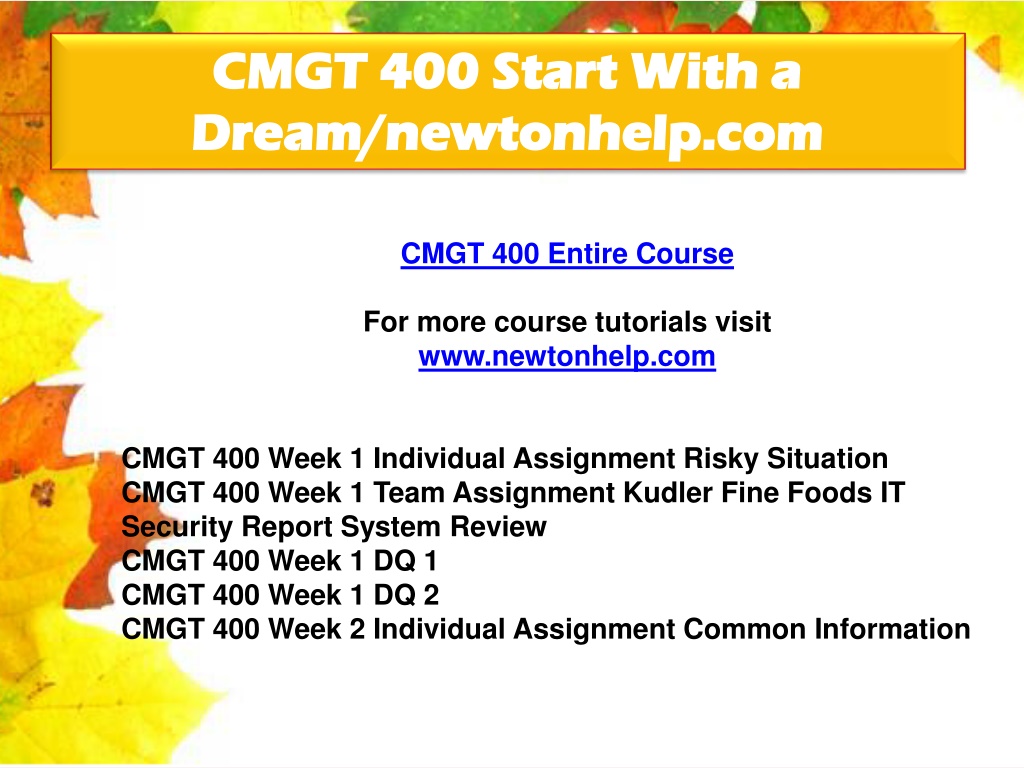 CMGT 400 Start With a Dream/newtonhelp.com

CMGT 400 Entire Course

For more course tutorials visit
www.newtonhelp.com

CMGT 400 Week 1 Individual Assignment Risky Situation
CMGT 400 Week 1 Team Assignment Kudler Fine Foods IT Security Report System Review
CMGT 400 Week 1 DQ 1
CMGT 400 Week 1 DQ 2
CMGT 400 Week 2 Individual Assignment Common Information